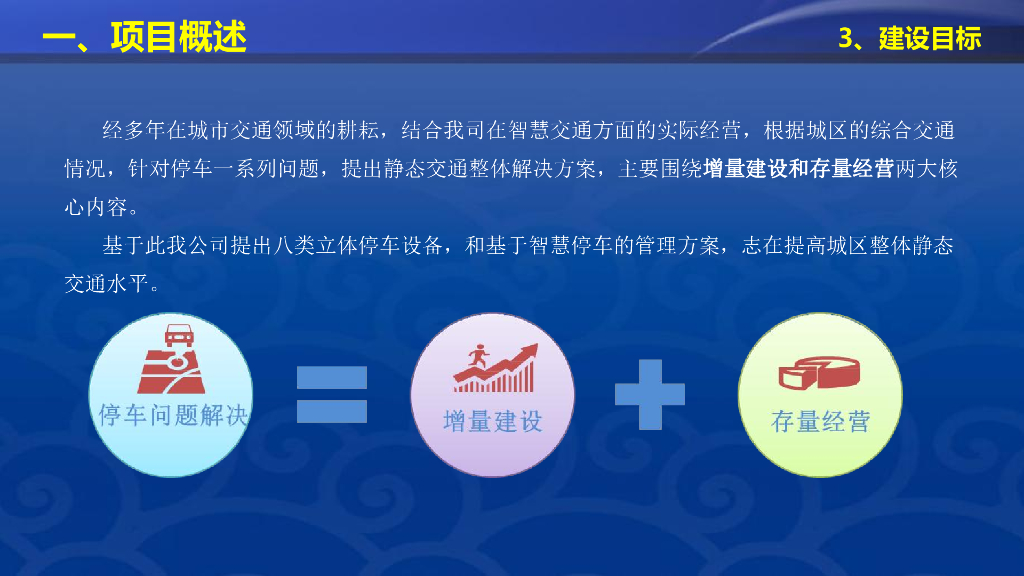 一、项目概述

3、建设目标

经多年在城市交通领域的耕耘，结合我司在智慧交通方面的实际经营，根据城区的综合交通情况，针对停车一系列问题，提出静态交通整体解决方案，主要围绕增量建设和存量经营两大核心内容。

基于此我公司提出八类立体停车设备，和基于智慧停车的管理方案，志在提高城区整体静态交通水平。

停车问题解决

增量建设

存量经营